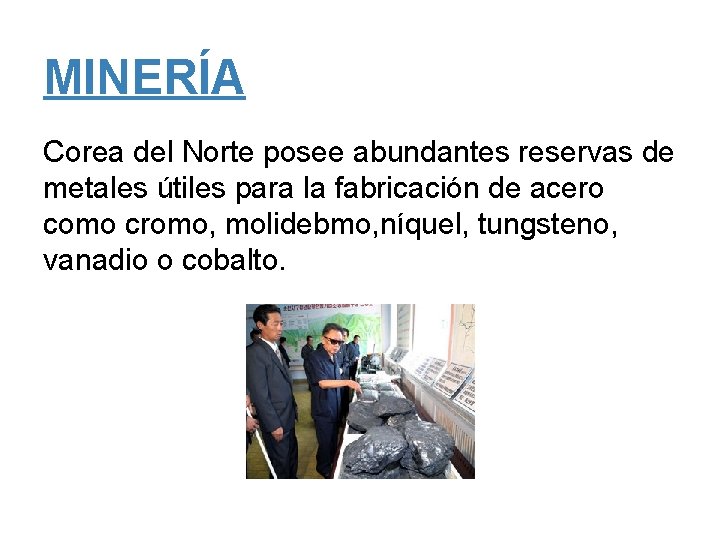 MINERÍA

Corea del Norte posee abundantes reservas de metales útiles para la fabricación de acero como cromo, molidebmo,níquel, tungsteno, vanadio o cobalto.